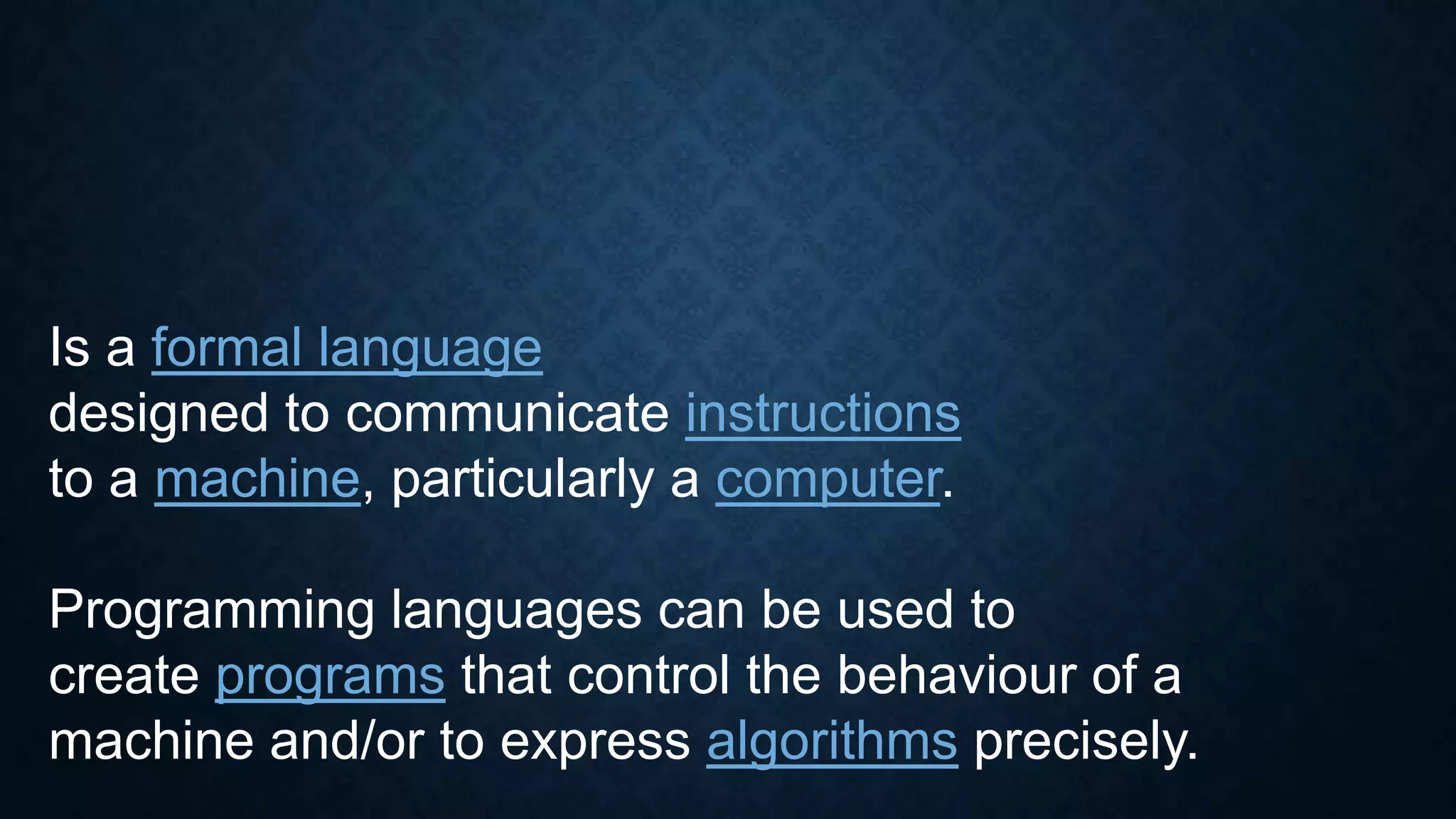 Is a formal language designed to communicate instructions to a machine, particularly a computer.

Programming languages can be used to create programs that control the behaviour of a machine and/or to express algorithms precisely.